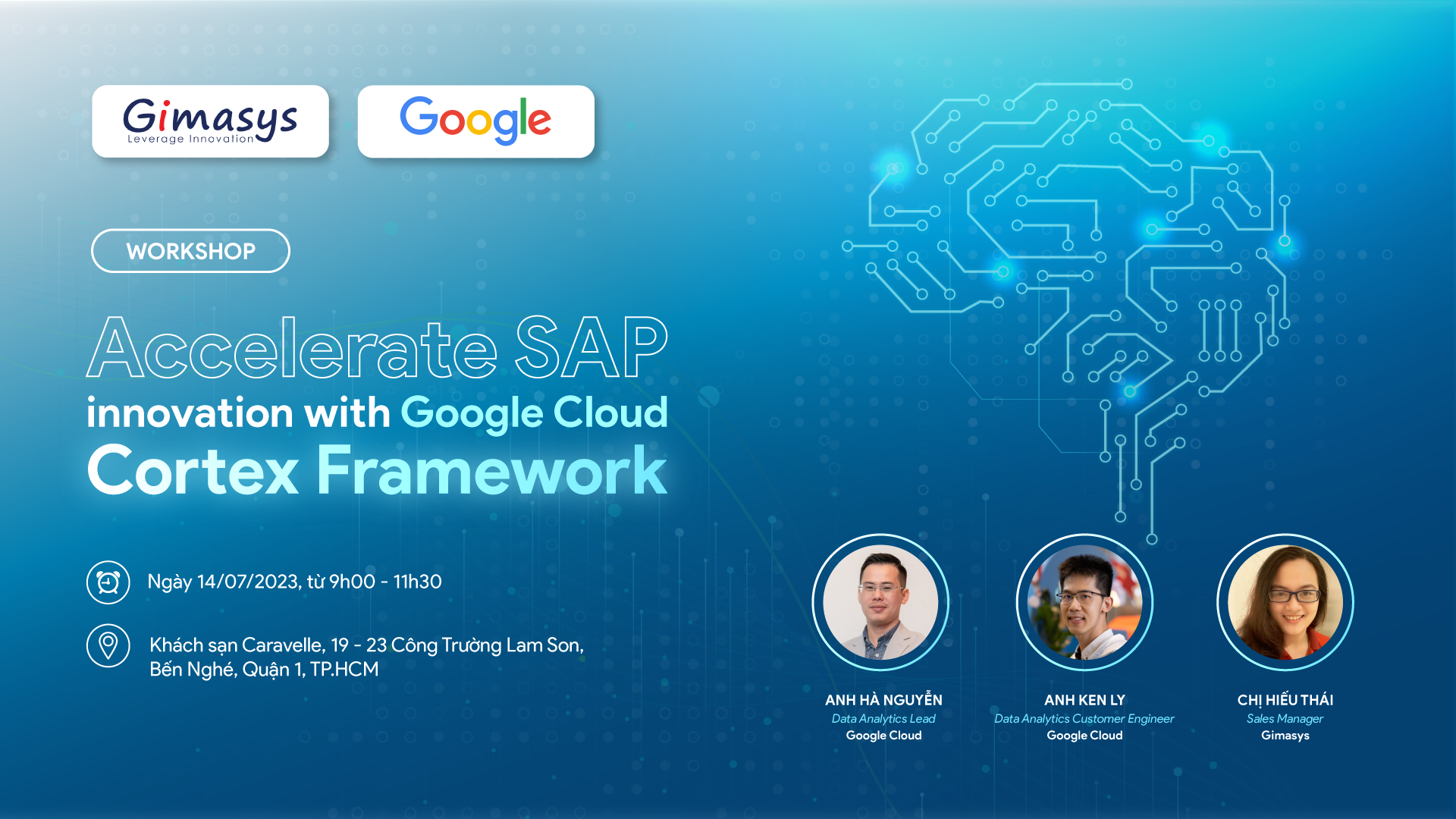 Gimasys
Leverage Innovation

Google

WORKSHOP

Accelerate SAP
innovation with Google Cloud
Cortex Framework

Ngày 14/07/2023, từ 9h00 - 11h30

Khách sạn Caravelle, 19 - 23 Công Trường Lam Son, Bến Nghé, Quận 1, TP.HCM

ANH HÀ NGUYỄN
Data Analytics Lead
Google Cloud

ANH KEN LY
Data Analytics Customer Engineer
Google Cloud

CHỊ HIẾU THÁI
Sales Manager
Gimasys